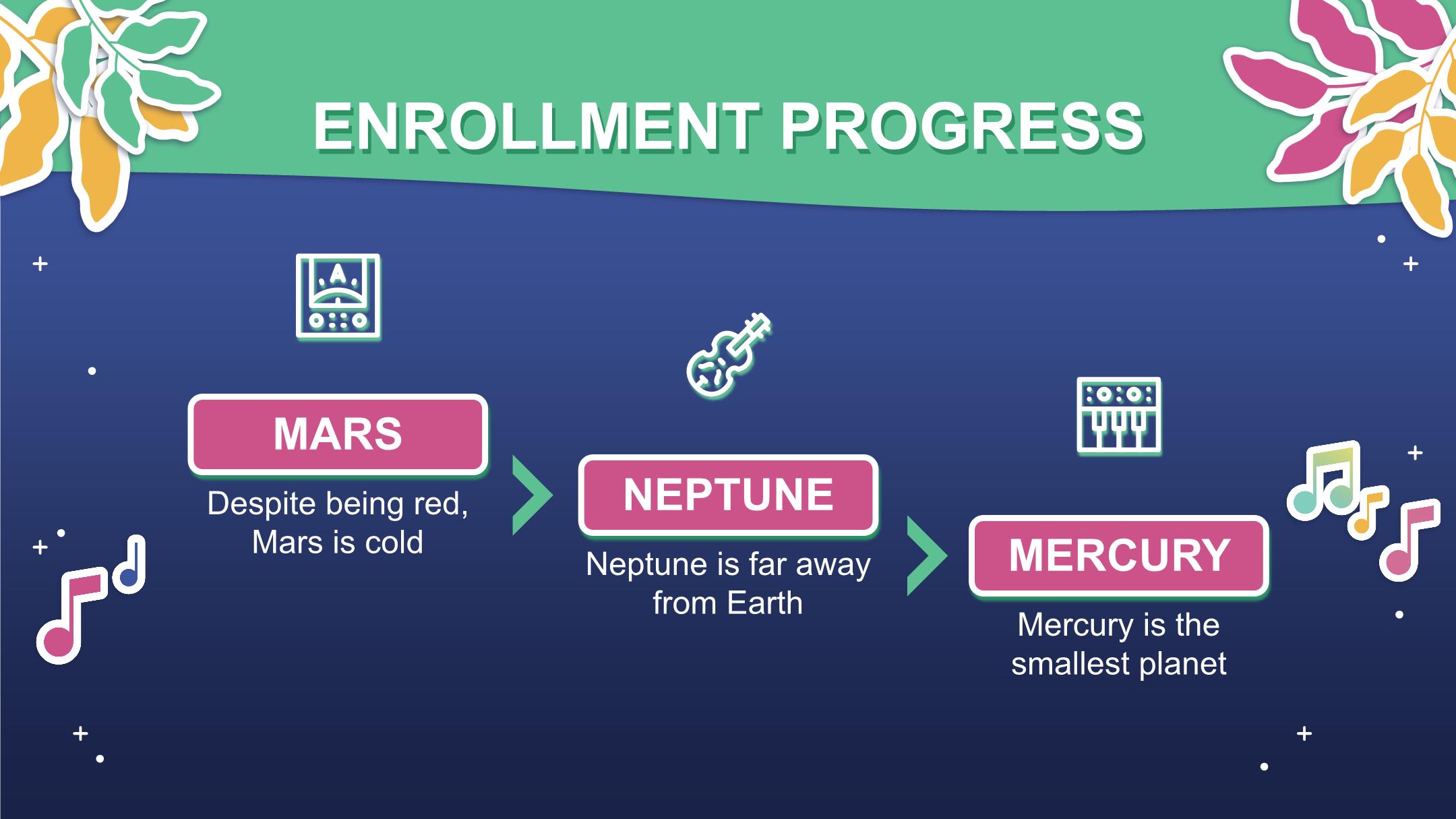 ENROLLMENT PROGRESS

A

MARS

Despite being red, Mars is cold

NEPTUNE

Neptune is far away from Earth

MERCURY

Mercury is the smallest planet